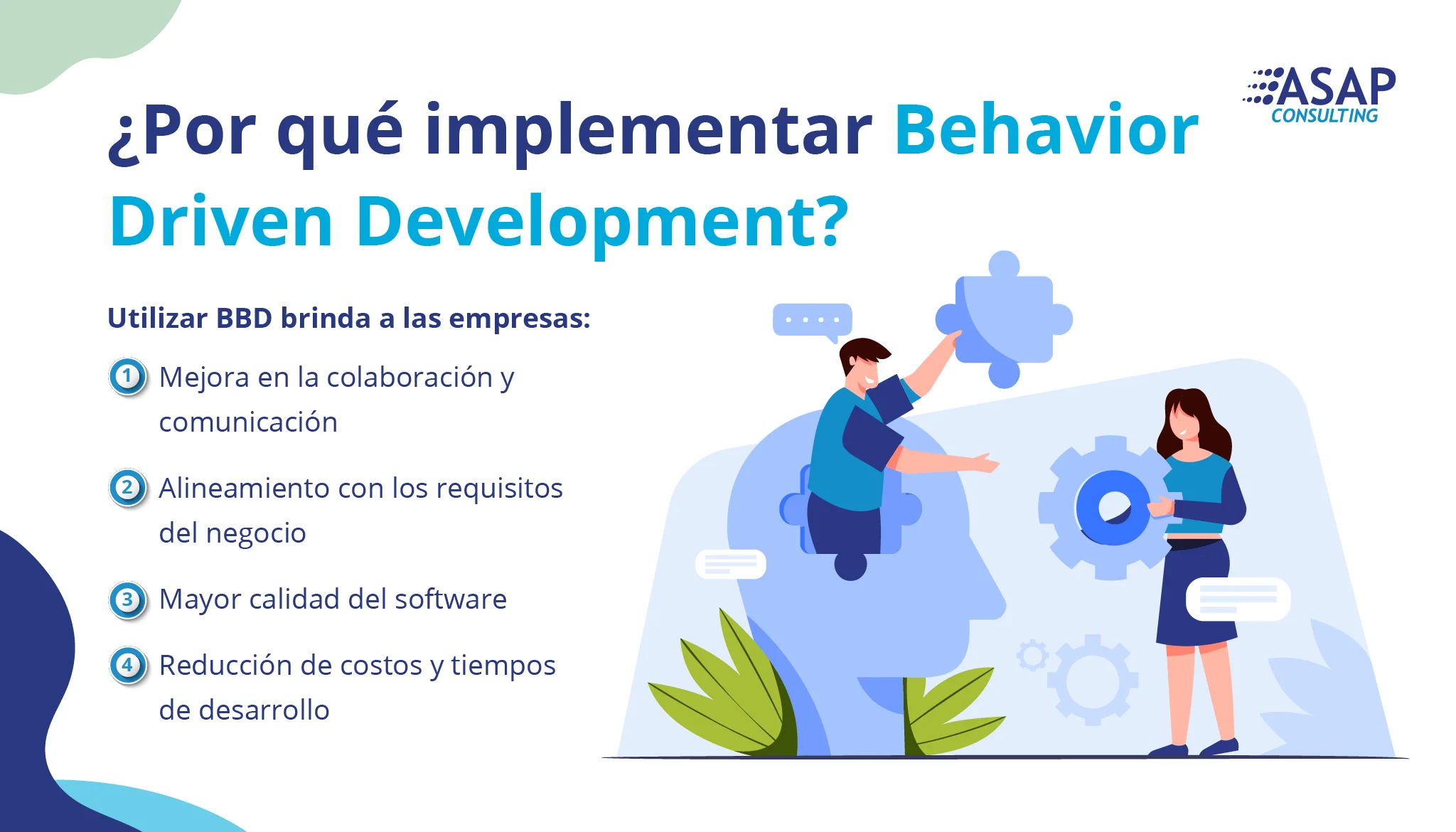 ASAP
CONSULTING

¿Por qué implementar Behavior Driven Development?

Utilizar BBD brinda a las empresas:

1 Mejora en la colaboración y comunicación

2 Alineamiento con los requisitos del negocio

3 Mayor calidad del software

4 Reducción de costos y tiempos de desarrollo